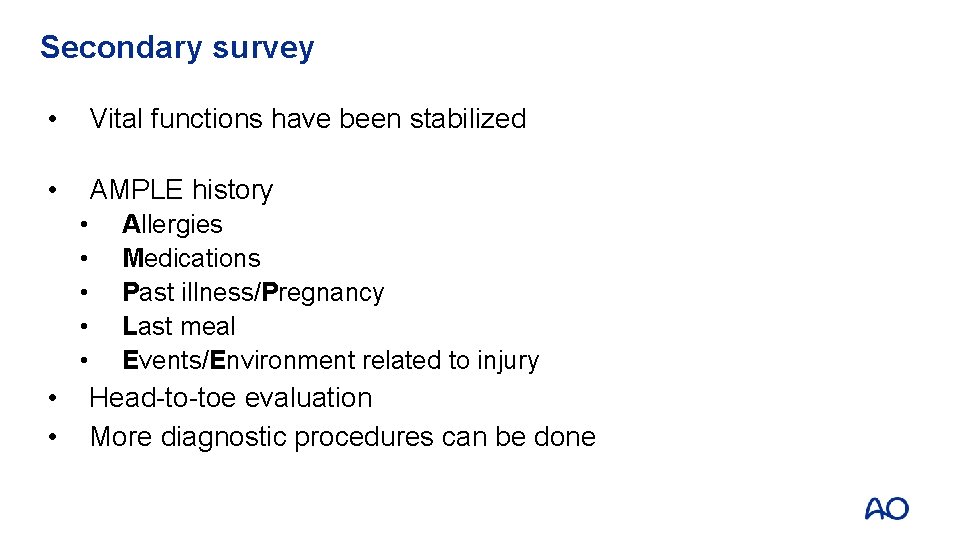 Secondary survey

• Vital functions have been stabilized

• AMPLE history
  • Allergies
  • Medications
  • Past illness/Pregnancy
  • Last meal
  • Events/Environment related to injury
• Head-to-toe evaluation
• More diagnostic procedures can be done

AO